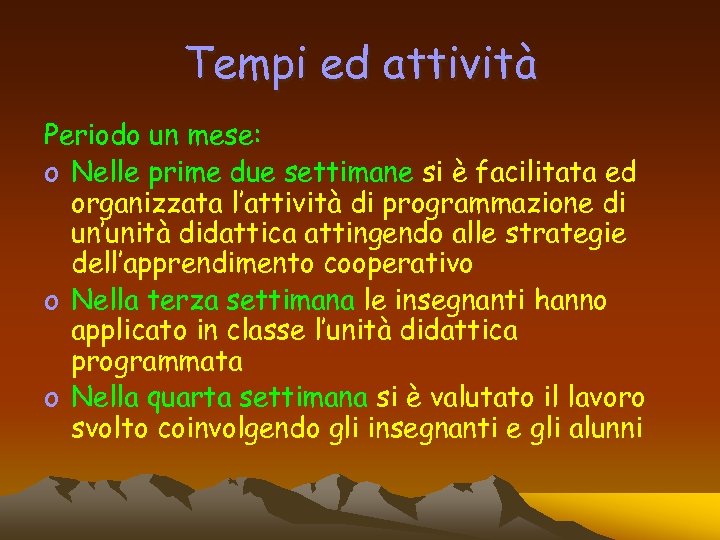 Tempi ed attività

Periodo un mese:

o Nelle prime due settimane si è facilitata ed organizzata l'attività di programmazione di un'unità didattica attingendo alle strategie dell'apprendimento cooperativo

o Nella terza settimana le insegnanti hanno applicato in classe l'unità didattica programmata

o Nella quarta settimana si è valutato il lavoro svolto coinvolgendo gli insegnanti e gli alunni